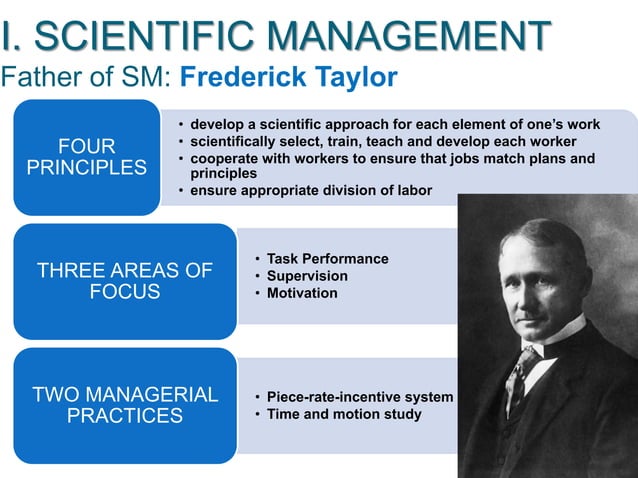 I. SCIENTIFIC MANAGEMENT
Father of SM: Frederick Taylor

FOUR PRINCIPLES

• develop a scientific approach for each element of one's work
• scientifically select, train, teach and develop each worker
• cooperate with workers to ensure that jobs match plans and principles
• ensure appropriate division of labor

THREE AREAS OF FOCUS

• Task Performance
• Supervision
• Motivation

TWO MANAGERIAL PRACTICES

• Piece-rate-incentive system
• Time and motion study